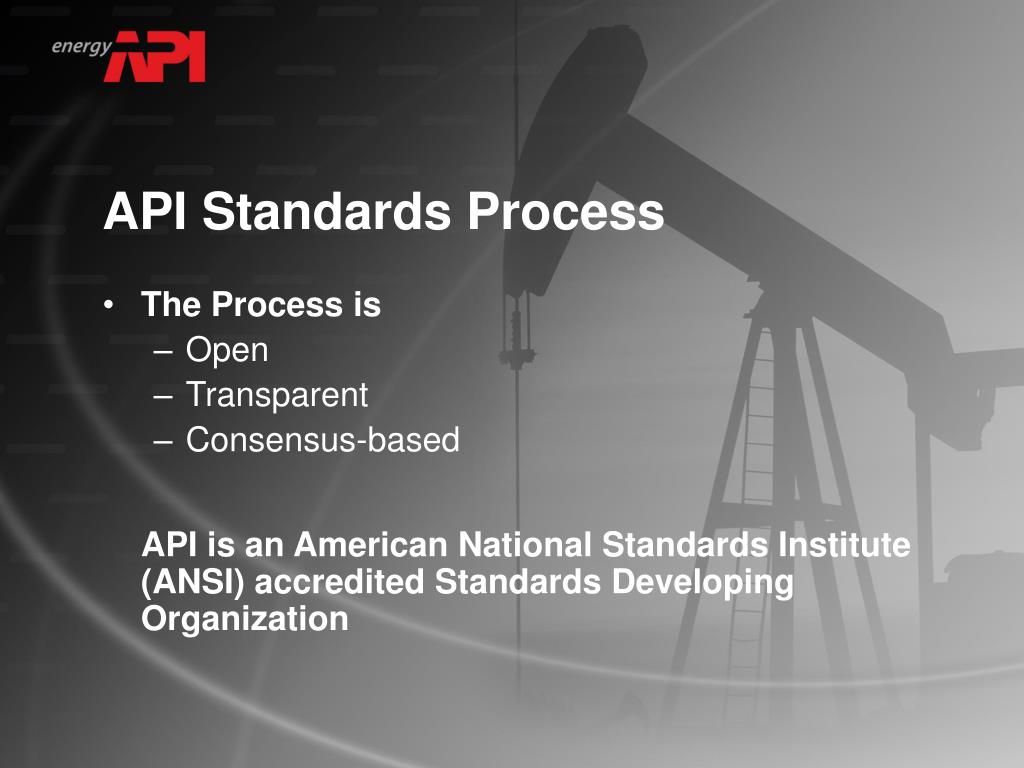 energy API

API Standards Process

• The Process is
– Open
– Transparent
– Consensus-based

API is an American National Standards Institute (ANSI) accredited Standards Developing Organization